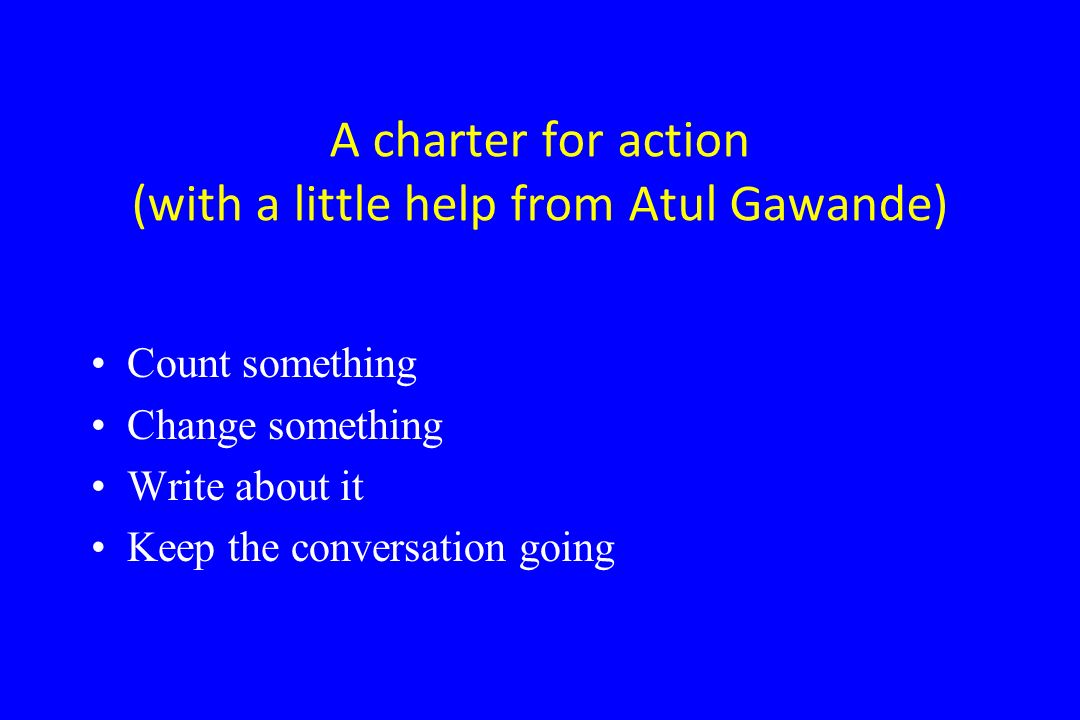 A charter for action
(with a little help from Atul Gawande)

• Count something
• Change something
• Write about it
• Keep the conversation going